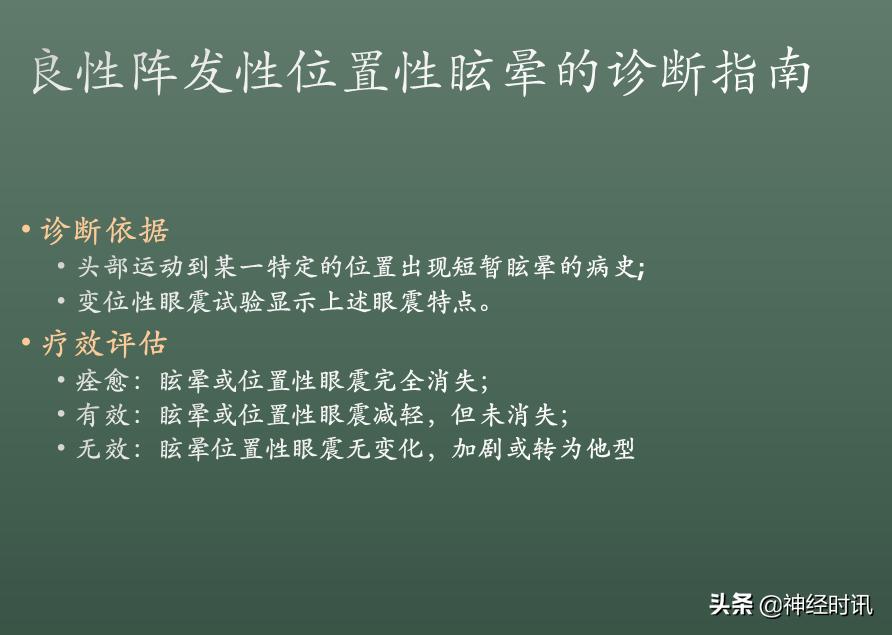 良性阵发性位置性眩晕的诊断指南

• 诊断依据
  • 头部运动到某一特定的位置出现短暂眩晕的病史;
  • 变位性眼震试验显示上述眼震特点。
• 疗效评估
  • 痊愈：眩晕或位置性眼震完全消失;
  • 有效：眩晕或位置性眼震减轻，但未消失;
  • 无效：眩晕位置性眼震无变化，加剧或转为他型

头条 @神经时讯